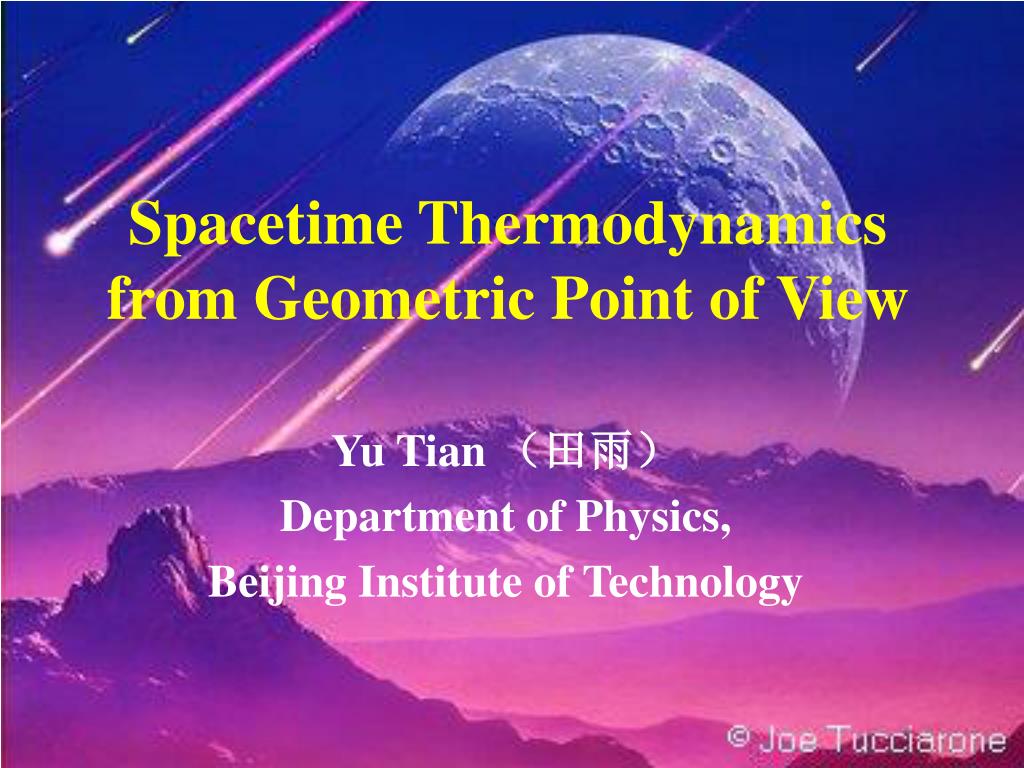 Spacetime Thermodynamics from Geometric Point of View

Yu Tian （田雨）
Department of Physics,
Beijing Institute of Technology

© Joe Tucciarone